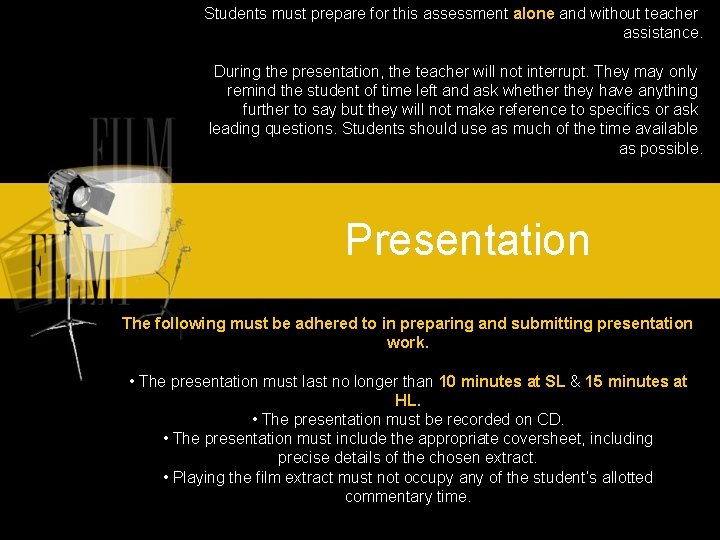 Students must prepare for this assessment alone and without teacher assistance.

During the presentation, the teacher will not interrupt. They may only remind the student of time left and ask whether they have anything further to say but they will not make reference to specifics or ask leading questions. Students should use as much of the time available as possible.

FILM

FILM

Presentation

The following must be adhered to in preparing and submitting presentation work.

• The presentation must last no longer than 10 minutes at SL & 15 minutes at HL.
• The presentation must be recorded on CD.
• The presentation must include the appropriate coversheet, including precise details of the chosen extract.
• Playing the film extract must not occupy any of the student's allotted commentary time.